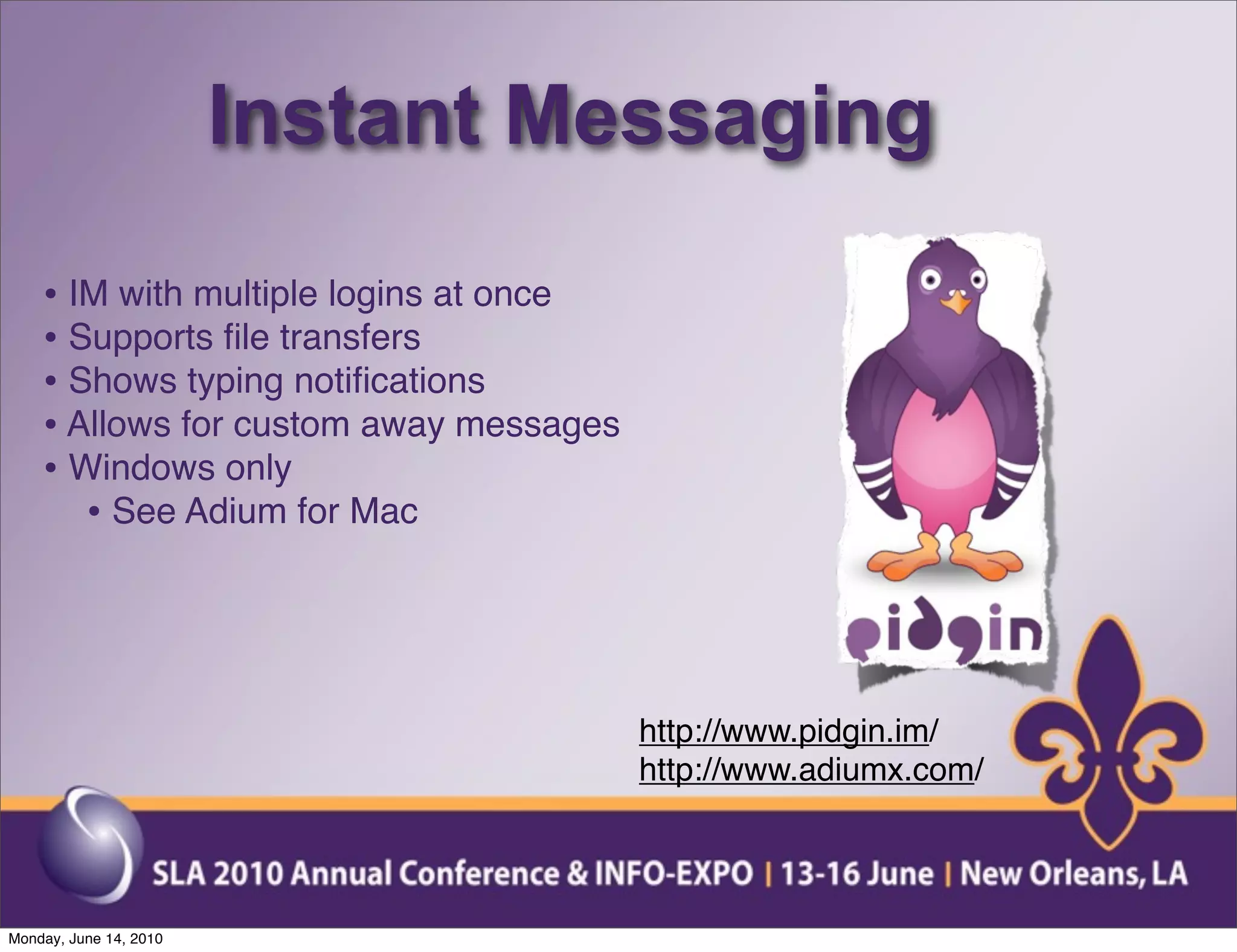 Instant Messaging

• IM with multiple logins at once
• Supports file transfers
• Shows typing notifications
• Allows for custom away messages
• Windows only
• See Adium for Mac

pidgin

http://www.pidgin.im/
http://www.adiumx.com/

SLA 2010 Annual Conference & INFO-EXPO | 13-16 June | New Orleans, LA

Monday, June 14, 2010